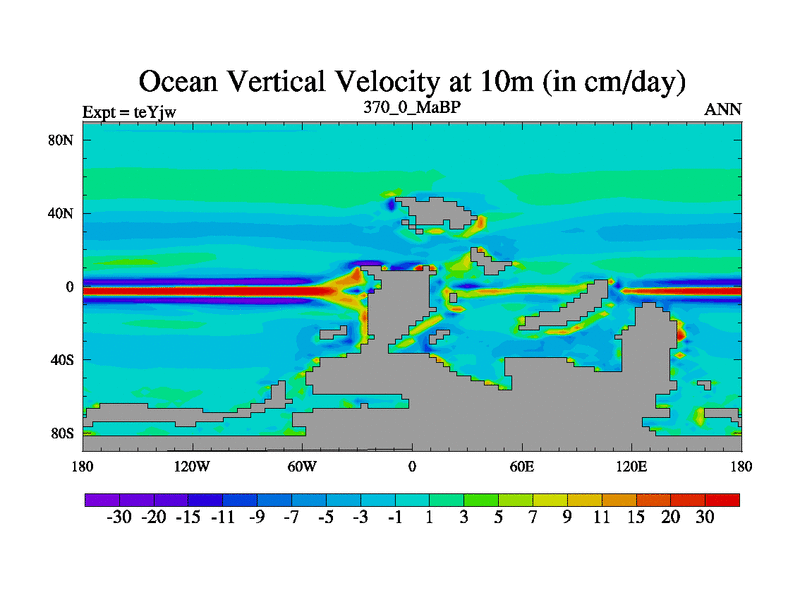 Ocean Vertical Velocity at 10m (in cm/day)
Expt = teYjw
370_0_MaBP
ANN

80N
40N
0
40S
80S

180 120W 60W 0 60E 120E 180

-30 -20 -15 -11 -9 -7 -5 -3 -1 1 3 5 7 9 11 15 20 30